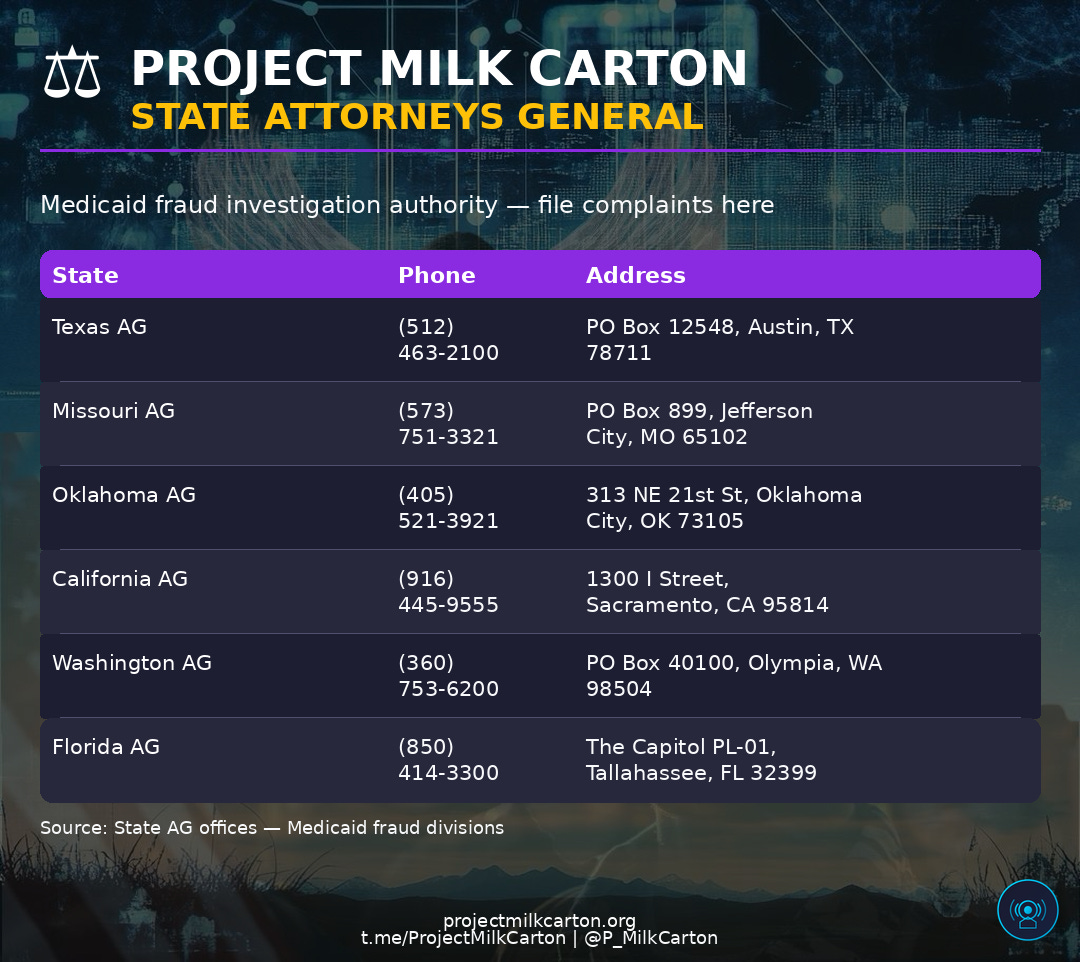 PROJECT MILK CARTON
STATE ATTORNEYS GENERAL

Medicaid fraud investigation authority — file complaints here

| State | Phone | Address |
|---|---|---|
| Texas AG | (512) 463-2100 | PO Box 12548, Austin, TX 78711 |
| Missouri AG | (573) 751-3321 | PO Box 899, Jefferson City, MO 65102 |
| Oklahoma AG | (405) 521-3921 | 313 NE 21st St, Oklahoma City, OK 73105 |
| California AG | (916) 445-9555 | 1300 I Street, Sacramento, CA 95814 |
| Washington AG | (360) 753-6200 | PO Box 40100, Olympia, WA 98504 |
| Florida AG | (850) 414-3300 | The Capitol PL-01, Tallahassee, FL 32399 |

Source: State AG offices — Medicaid fraud divisions

projectmilkcarton.org
t.me/ProjectMilkCarton | @P_MilkCarton